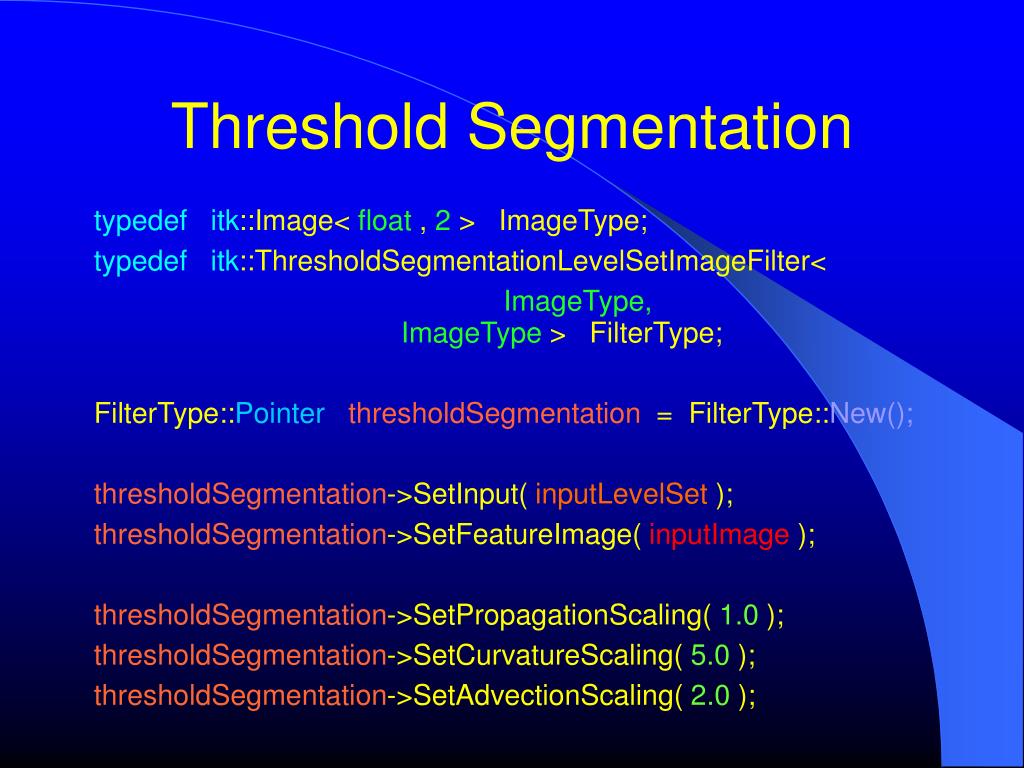 Threshold Segmentation

typedef itk::Image< float , 2 > ImageType;
typedef itk::ThresholdSegmentationLevelSetImageFilter<
ImageType,
ImageType > FilterType;

FilterType::Pointer thresholdSegmentation = FilterType::New();

thresholdSegmentation->SetInput( inputLevelSet );
thresholdSegmentation->SetFeatureImage( inputImage );

thresholdSegmentation->SetPropagationScaling( 1.0 );
thresholdSegmentation->SetCurvatureScaling( 5.0 );
thresholdSegmentation->SetAdvectionScaling( 2.0 );